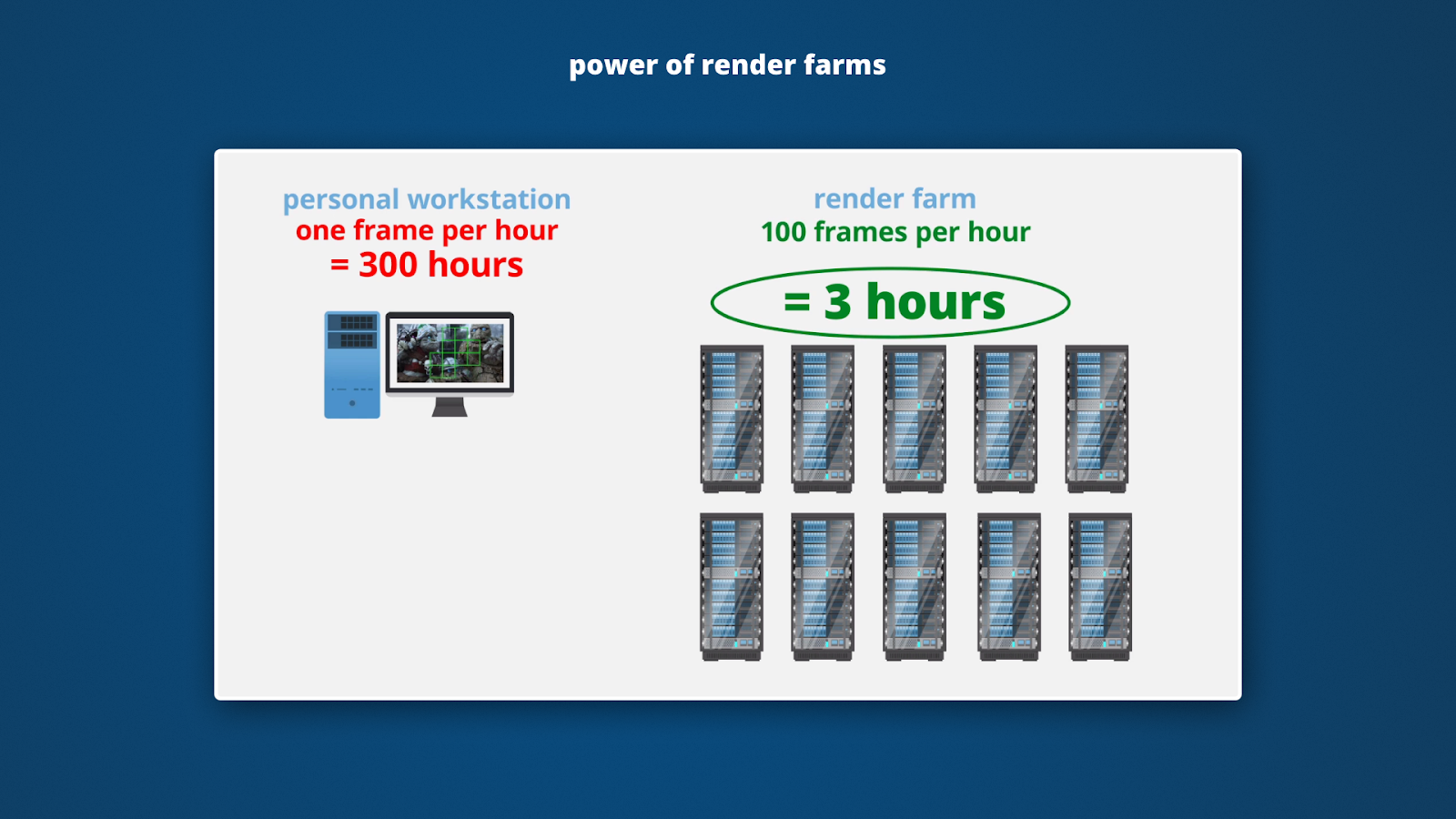 power of render farms

personal workstation
one frame per hour
= 300 hours

render farm
100 frames per hour
= 3 hours